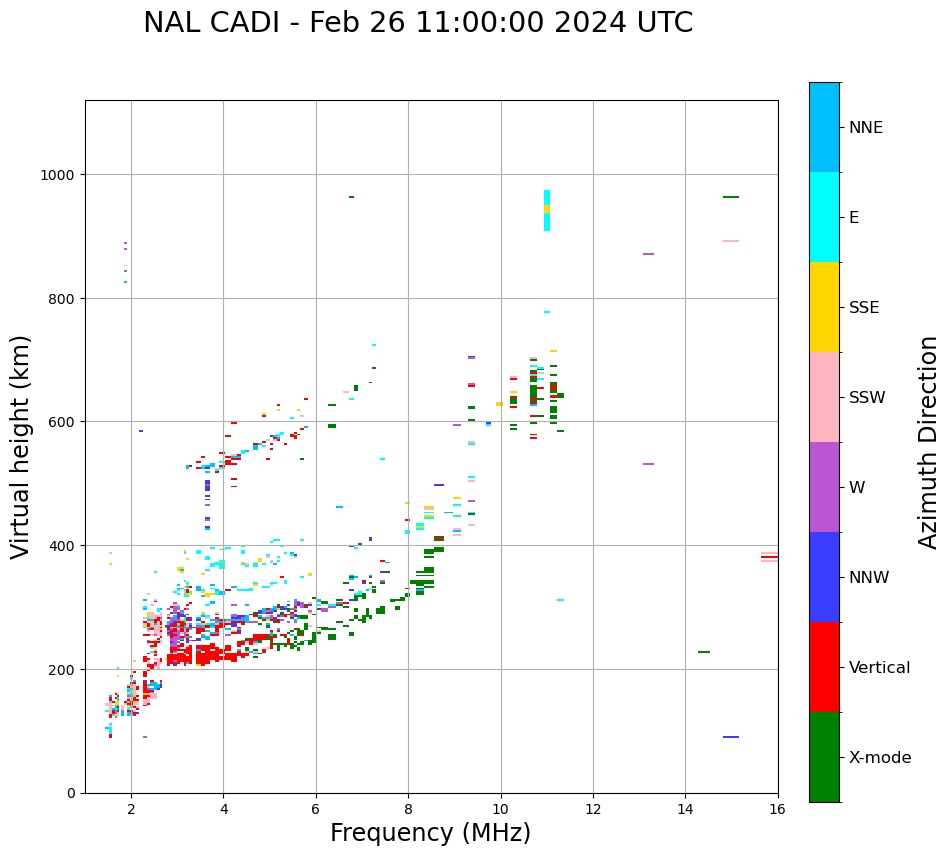 NAL CADI - Feb 26 11:00:00 2024 UTC

Virtual height (km)

1000
800
600
400
200
0

2
4
6
8
10
12
14
16

Frequency (MHz)

NNE
E
SSE
SSW
W
NNW
Vertical
X-mode

Azimuth Direction